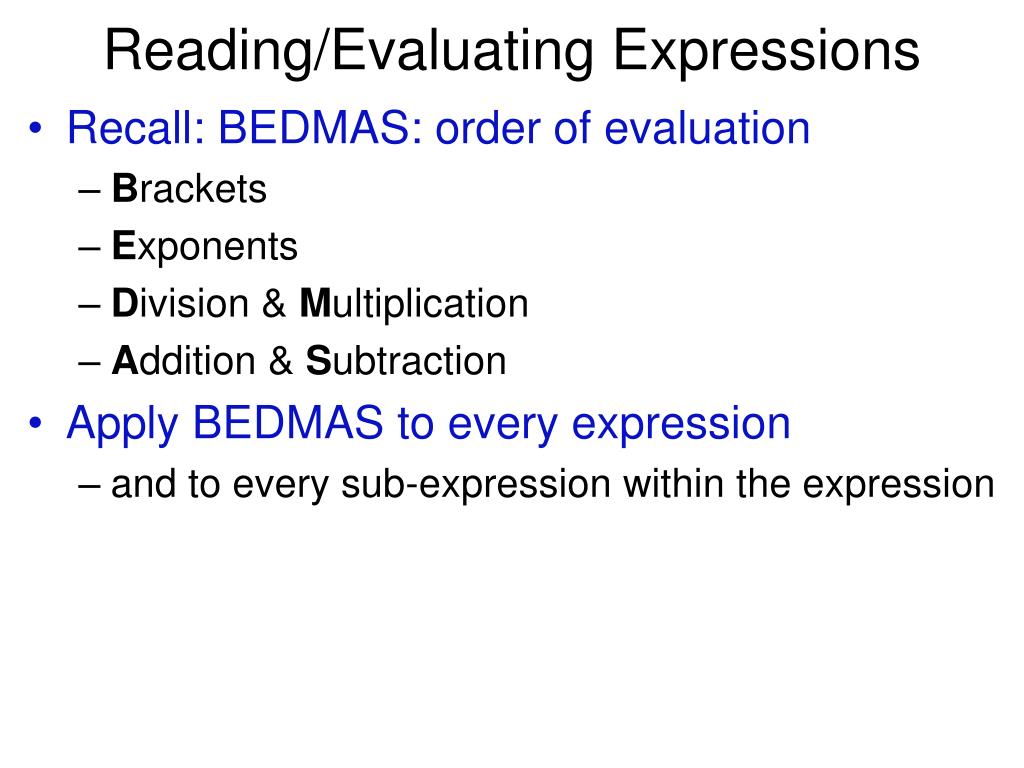 Reading/Evaluating Expressions

• Recall: BEDMAS: order of evaluation
– Brackets
– Exponents
– Division & Multiplication
– Addition & Subtraction
• Apply BEDMAS to every expression
– and to every sub-expression within the expression